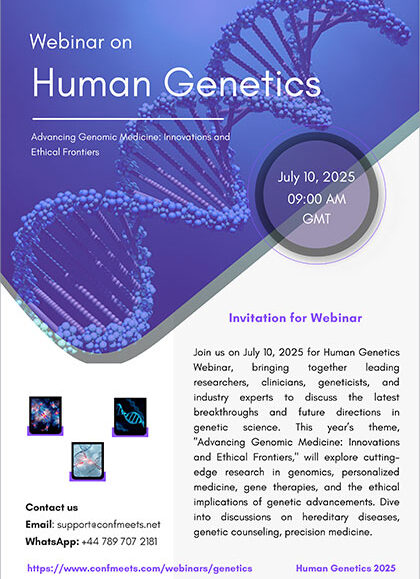 Webinar on

Human Genetics

Advancing Genomic Medicine: Innovations and Ethical Frontiers

July 10, 2025
09:00 AM
GMT

Invitation for Webinar

Join us on July 10, 2025 for Human Genetics Webinar, bringing together leading researchers, clinicians, geneticists, and industry experts to discuss the latest breakthroughs and future directions in genetic science. This year's theme, "Advancing Genomic Medicine: Innovations and Ethical Frontiers," will explore cutting-edge research in genomics, personalized medicine, gene therapies, and the ethical implications of genetic advancements. Dive into discussions on hereditary diseases, genetic counseling, precision medicine.

Contact us
Email: support@confmeets.net
WhatsApp: +44 789 707 2181

https://www.confmeets.com/webinars/genetics

Human Genetics 2025